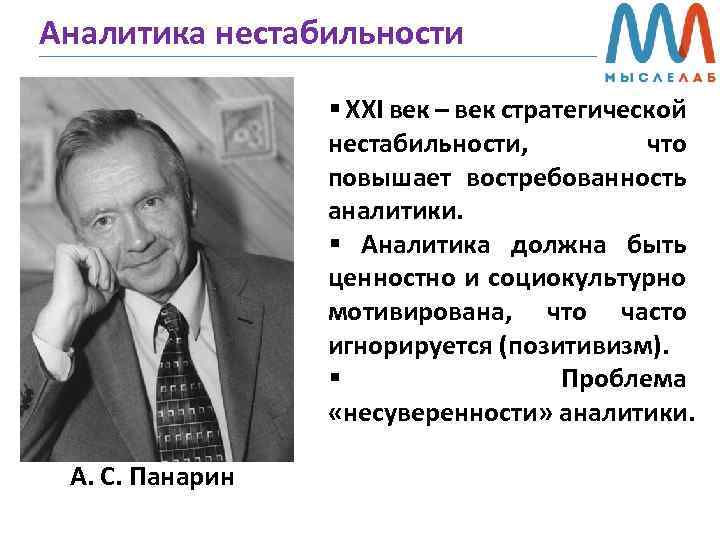 Аналитика нестабильности

МЫСЛЕЛАБ

▪ XXI век – век стратегической нестабильности, что повышает востребованность аналитики.

▪ Аналитика должна быть ценностно и социокультурно мотивирована, что часто игнорируется (позитивизм).

▪ Проблема «несуверенности» аналитики.

А. С. Панарин